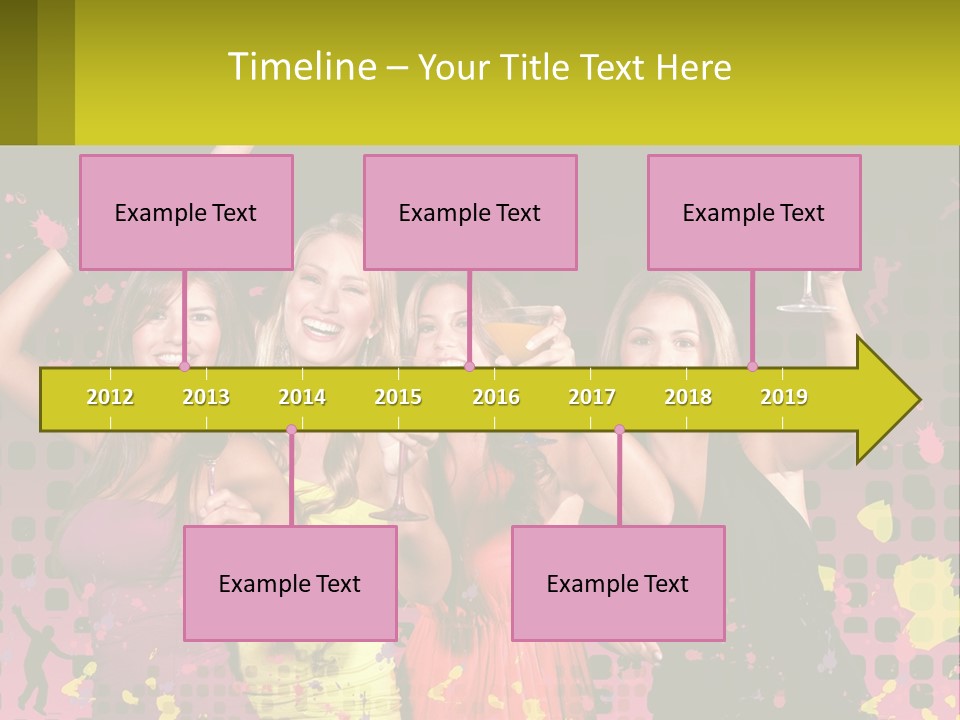 Timeline – Your Title Text Here

Example Text

Example Text

Example Text

2012 2013 2014 2015 2016 2017 2018 2019

Example Text

Example Text